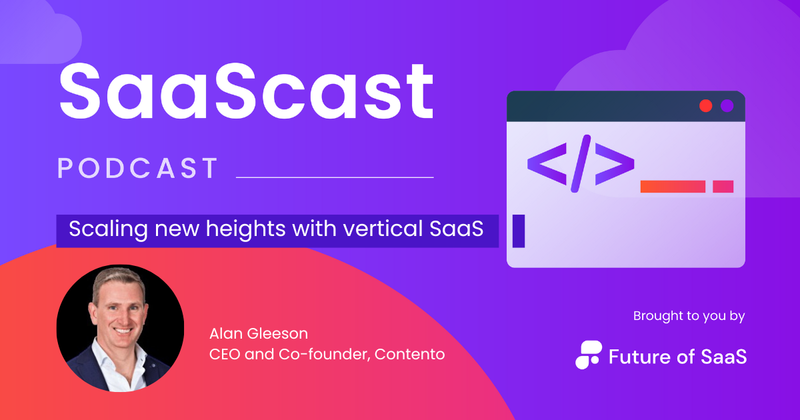 SaaScast

PODCAST

Scaling new heights with vertical SaaS

</>

Alan Gleeson
CEO and Co-founder, Contento

Brought to you by

Future of SaaS